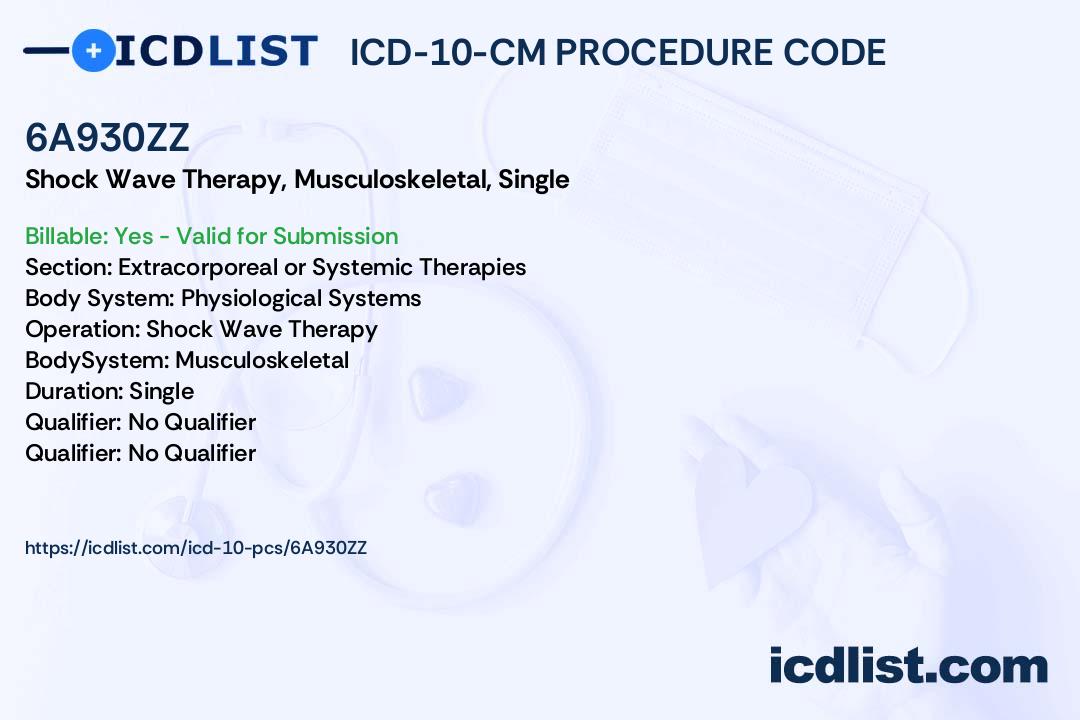 ICDLIST ICD-10-CM PROCEDURE CODE

6A930ZZ
Shock Wave Therapy, Musculoskeletal, Single

Billable: Yes - Valid for Submission
Section: Extracorporeal or Systemic Therapies
Body System: Physiological Systems
Operation: Shock Wave Therapy
BodySystem: Musculoskeletal
Duration: Single
Qualifier: No Qualifier
Qualifier: No Qualifier

https://icdlist.com/icd-10-pcs/6A930ZZ

icdlist.com